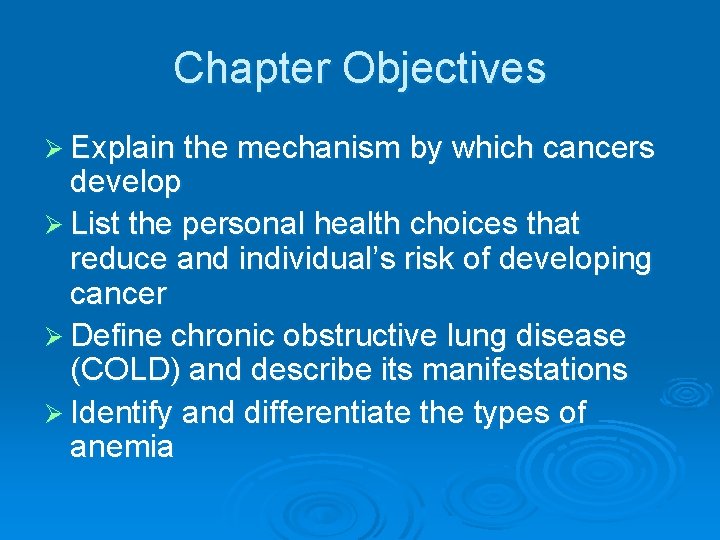 Chapter Objectives

➢ Explain the mechanism by which cancers develop

➢ List the personal health choices that reduce and individual's risk of developing cancer

➢ Define chronic obstructive lung disease (COLD) and describe its manifestations

➢ Identify and differentiate the types of anemia